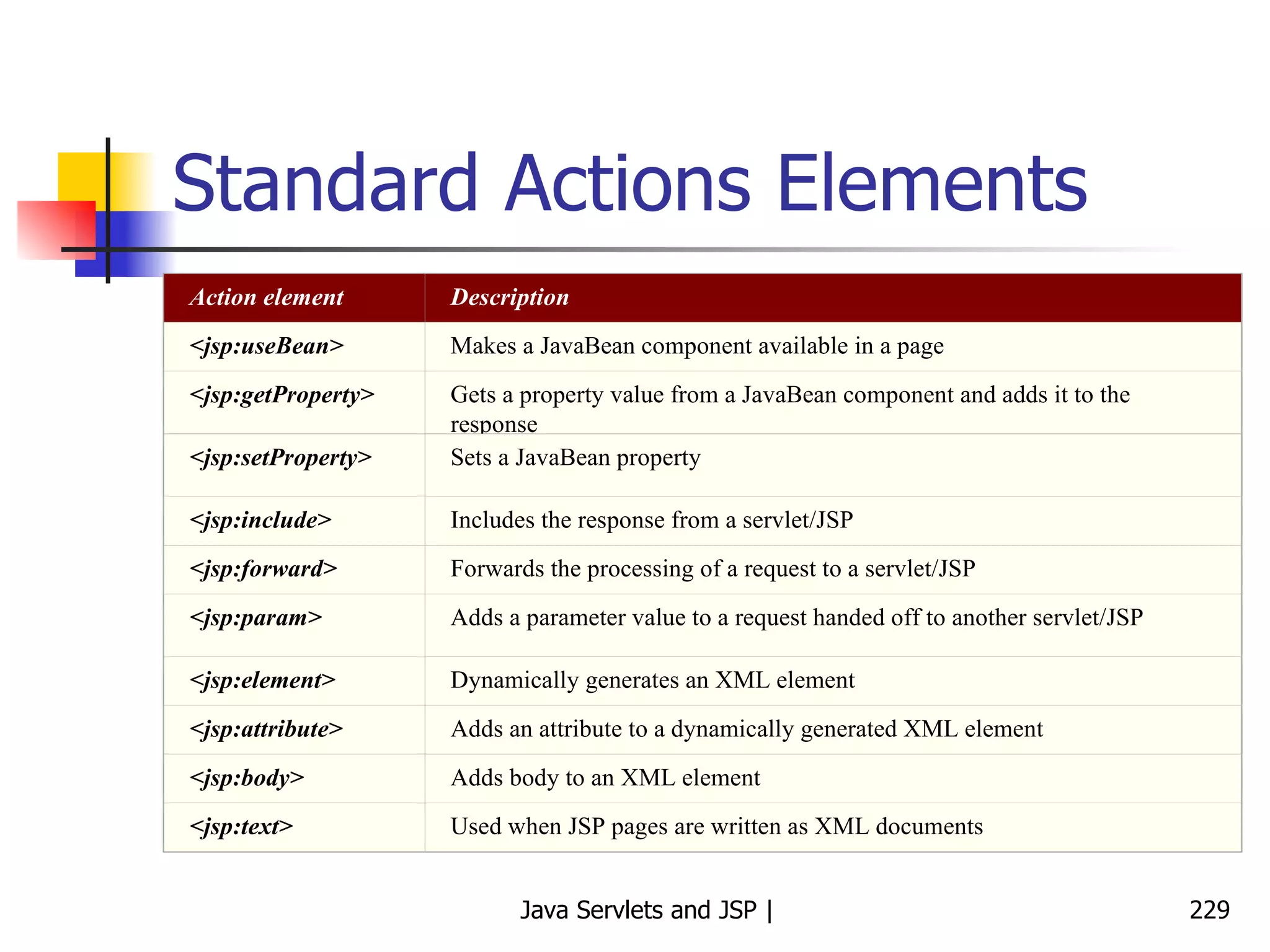 Standard Actions Elements

| Action element | Description |
|---|---|
| <jsp:useBean> | Makes a JavaBean component available in a page |
| <jsp:getProperty> | Gets a property value from a JavaBean component and adds it to the response |
| <jsp:setProperty> | Sets a JavaBean property |
| <jsp:include> | Includes the response from a servlet/JSP |
| <jsp:forward> | Forwards the processing of a request to a servlet/JSP |
| <jsp:param> | Adds a parameter value to a request handed off to another servlet/JSP |
| <jsp:element> | Dynamically generates an XML element |
| <jsp:attribute> | Adds an attribute to a dynamically generated XML element |
| <jsp:body> | Adds body to an XML element |
| <jsp:text> | Used when JSP pages are written as XML documents |

Java Servlets and JSP |

229